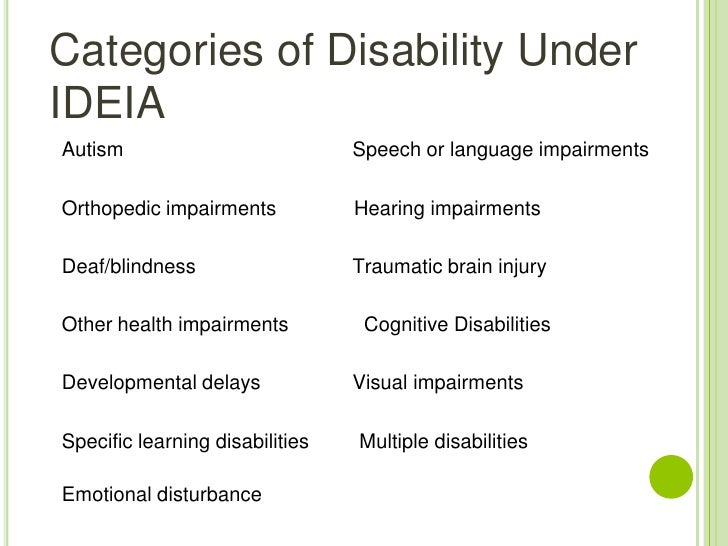 Categories of Disability Under IDEIA

Autism

Orthopedic impairments

Deaf/blindness

Other health impairments

Developmental delays

Specific learning disabilities

Emotional disturbance

Speech or language impairments

Hearing impairments

Traumatic brain injury

Cognitive Disabilities

Visual impairments

Multiple disabilities